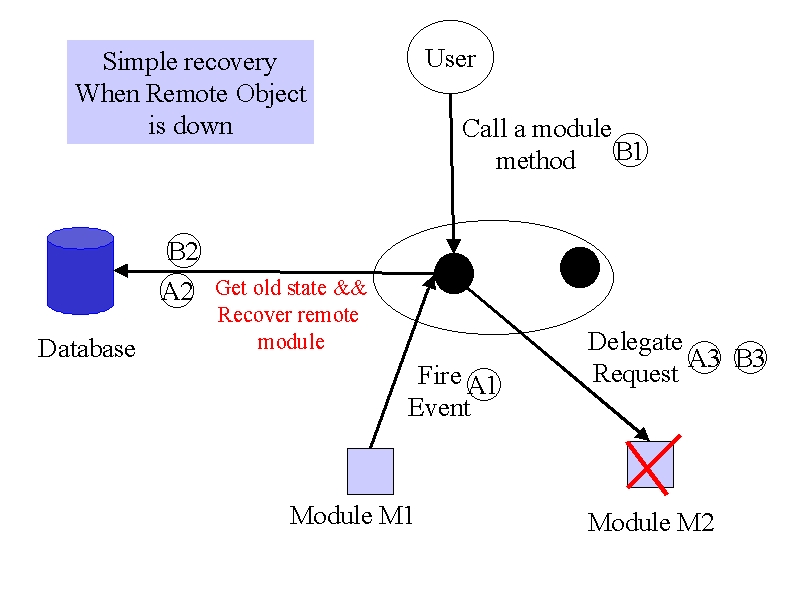 Simple recovery When Remote Object is down

User

Call a module method B1

B2

A2

Get old state && Recover remote module

Database

Delegate Request A3 B3

Fire Event A1

Module M1

Module M2